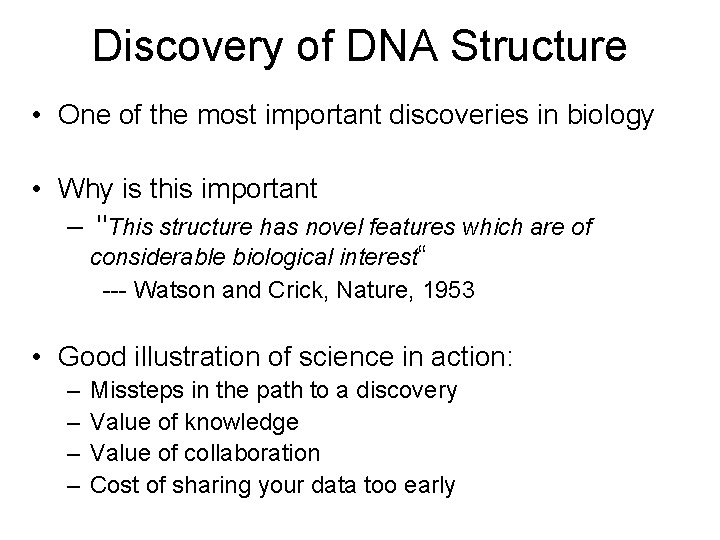 Discovery of DNA Structure

• One of the most important discoveries in biology

• Why is this important
– "This structure has novel features which are of considerable biological interest"
--- Watson and Crick, Nature, 1953

• Good illustration of science in action:
– Missteps in the path to a discovery
– Value of knowledge
– Value of collaboration
– Cost of sharing your data too early